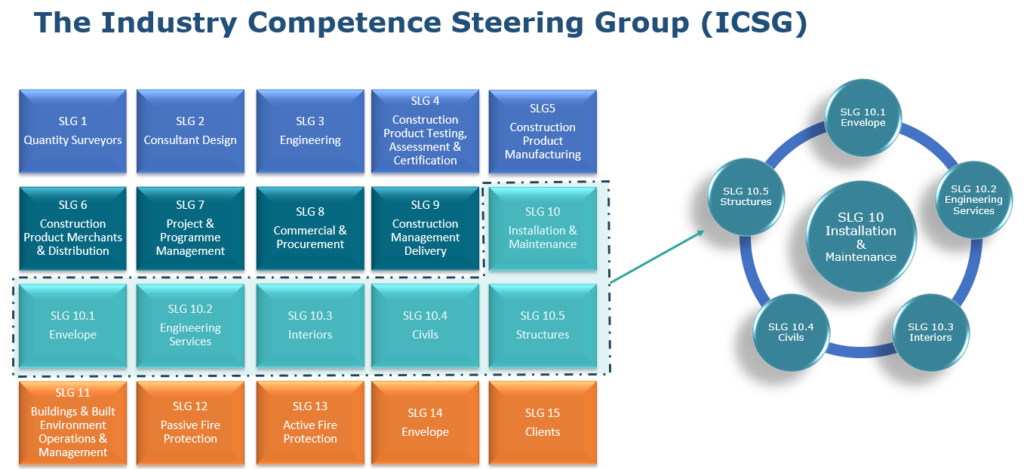 The Industry Competence Steering Group (ICSG)

SLG 1
Quantity Surveyors

SLG 2
Consultant Design

SLG 3
Engineering

SLG 4
Construction Product Testing, Assessment & Certification

SLG5
Construction Product Manufacturing

SLG 6
Construction Product Merchants & Distribution

SLG 7
Project & Programme Management

SLG 8
Commercial & Procurement

SLG 9
Construction Management Delivery

SLG 10
Installation & Maintenance

SLG 10.1
Envelope

SLG 10.2
Engineering Services

SLG 10.3
Interiors

SLG 10.4
Civils

SLG 10.5
Structures

SLG 11
Buildings & Built Environment Operations & Management

SLG 12
Passive Fire Protection

SLG 13
Active Fire Protection

SLG 14
Envelope

SLG 15
Clients

SLG 10.1
Envelope

SLG 10.2
Engineering Services

SLG 10.3
Interiors

SLG 10.4
Civils

SLG 10.5
Structures

SLG 10
Installation
&
Maintenance